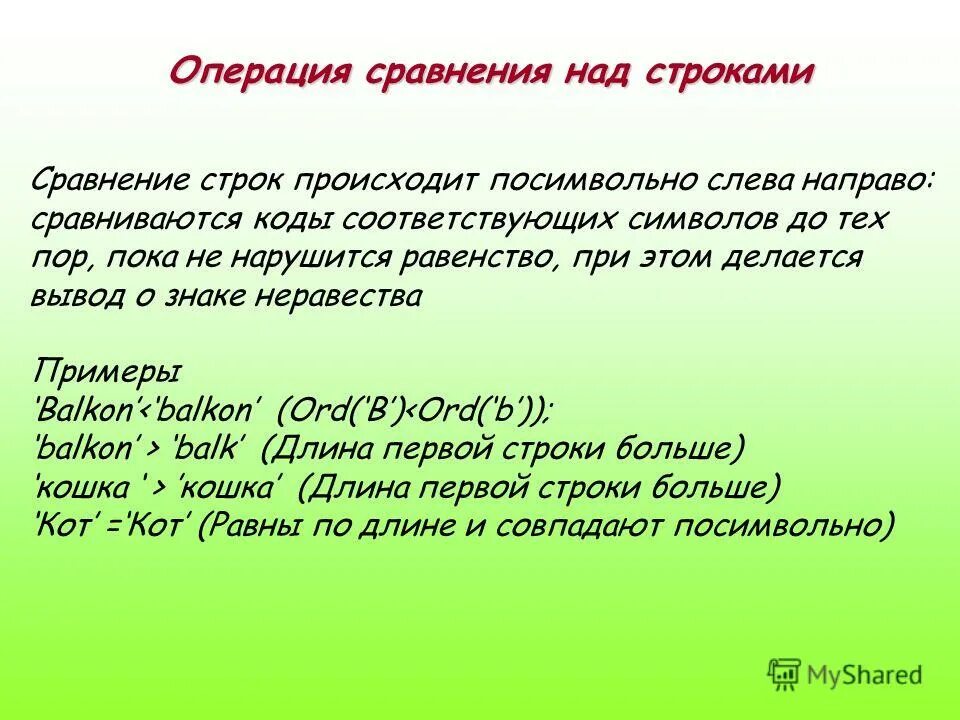 Операция сравнения над строками

Сравнение строк происходит посимвольно слева направо: сравниваются коды соответствующих символов до тех пор, пока не нарушится равенство, при этом делается вывод о знаке неравества

Примеры
'Balkon'<'balkon' (Ord('B')<Ord('b'));
'balkon' > 'balk' (Длина первой строки больше)
'кошка ' > 'кошка' (Длина первой строки больше)
'Кот' ='Кот' (Равны по длине и совпадают посимвольно)

MyShared